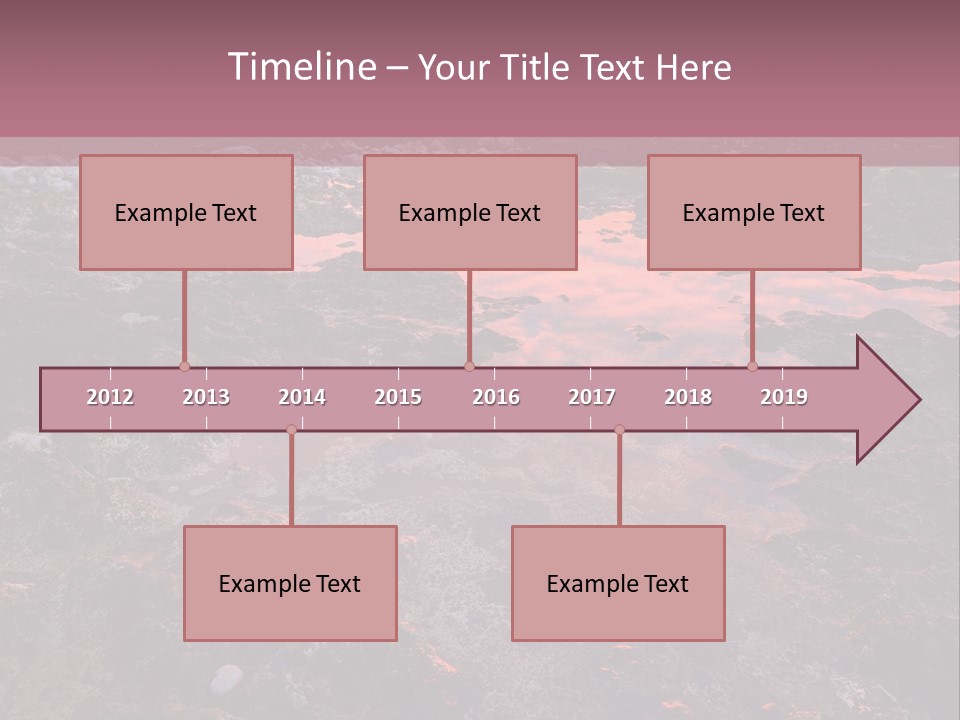 Timeline – Your Title Text Here

Example Text

Example Text

Example Text

2012 2013 2014 2015 2016 2017 2018 2019

Example Text

Example Text